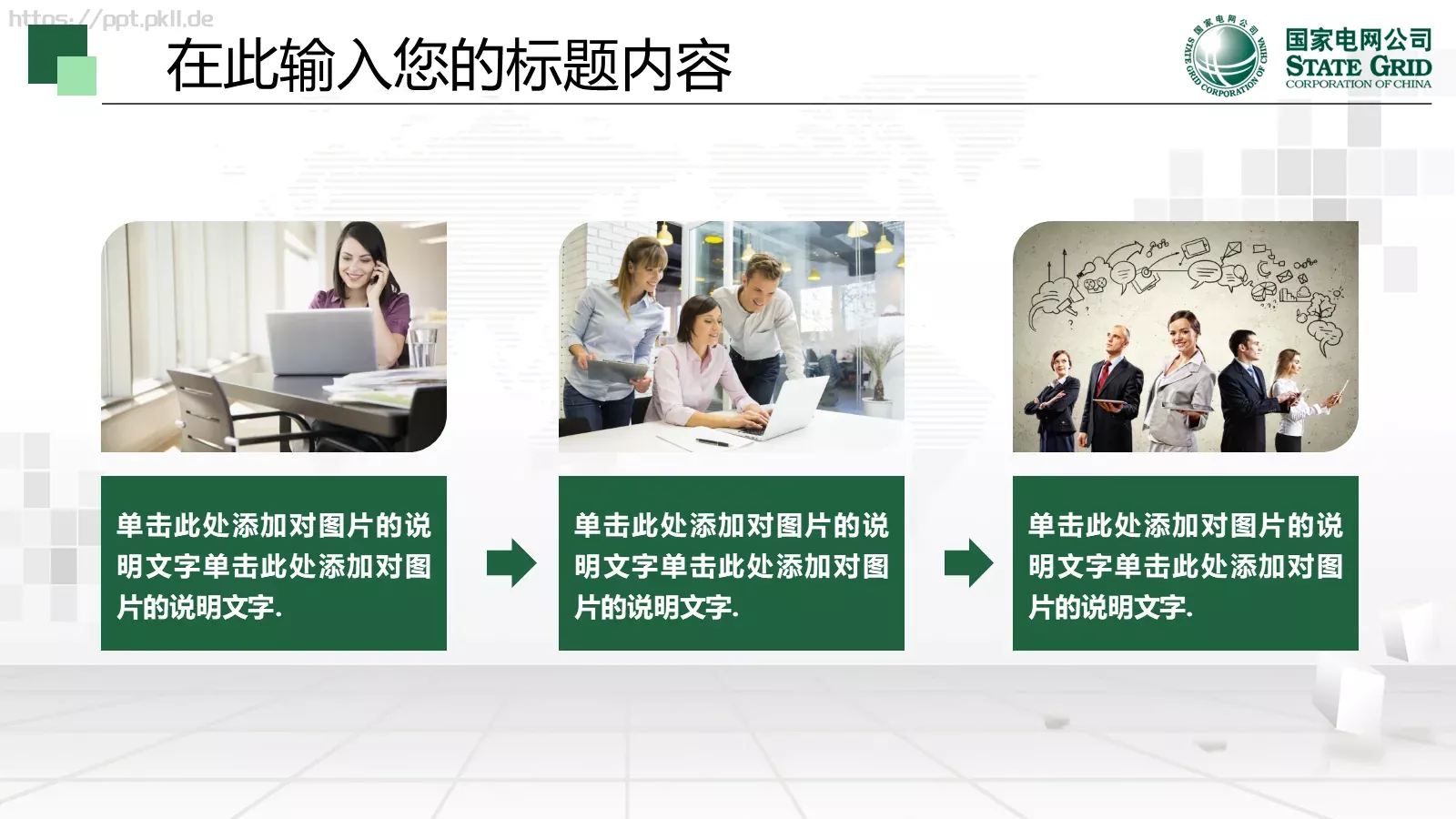 https://ppt.pkll.de

在此输入您的标题内容

国家电网公司 STATE GRID CORPORATION OF CHINA

国家电网公司
STATE GRID
CORPORATION OF CHINA

单击此处添加对图片的说明文字单击此处添加对图片的说明文字.

单击此处添加对图片的说明文字单击此处添加对图片的说明文字.

单击此处添加对图片的说明文字单击此处添加对图片的说明文字.